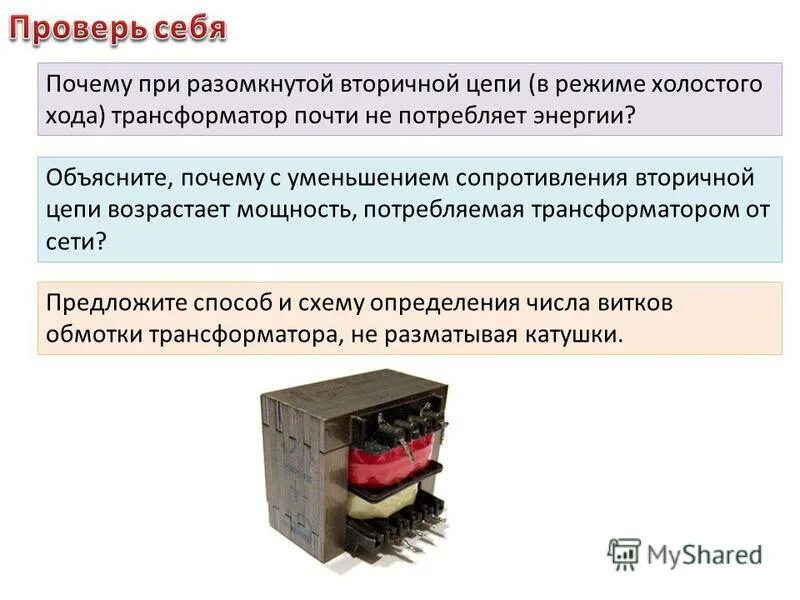 Проверь себя

Почему при разомкнутой вторичной цепи (в режиме холостого хода) трансформатор почти не потребляет энергии?

Объясните, почему с уменьшением сопротивления вторичной цепи возрастает мощность, потребляемая трансформатором от сети?

Предложите способ и схему определения числа витков обмотки трансформатора, не разматывая катушки.

MyShared